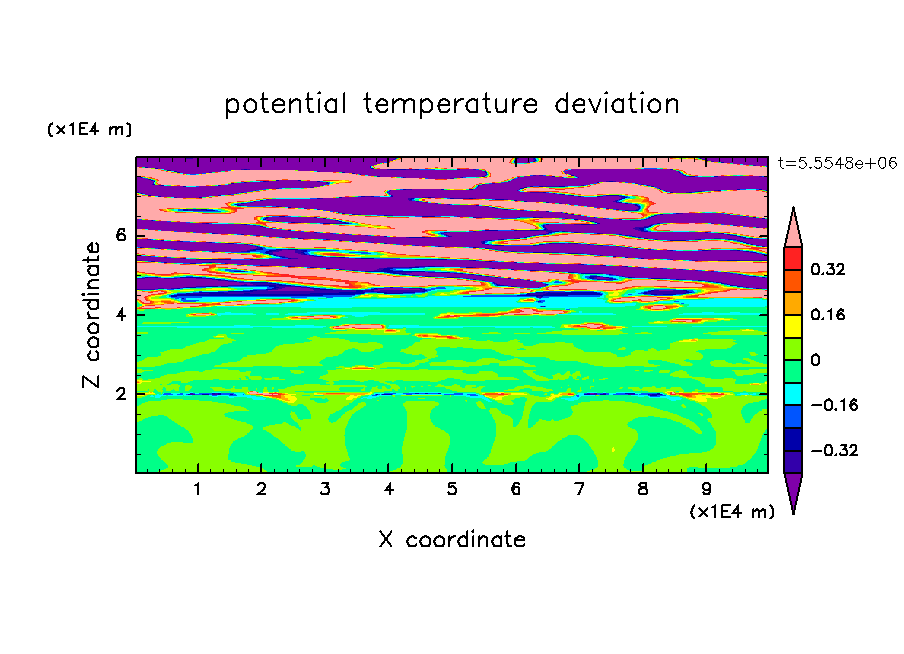 potential temperature deviation

(x1E4 m)

t=5.5548e+06

Z coordinate

6

4

2

0.32

0.16

0

−0.16

−0.32

1 2 3 4 5 6 7 8 9

(x1E4 m)

X coordinate